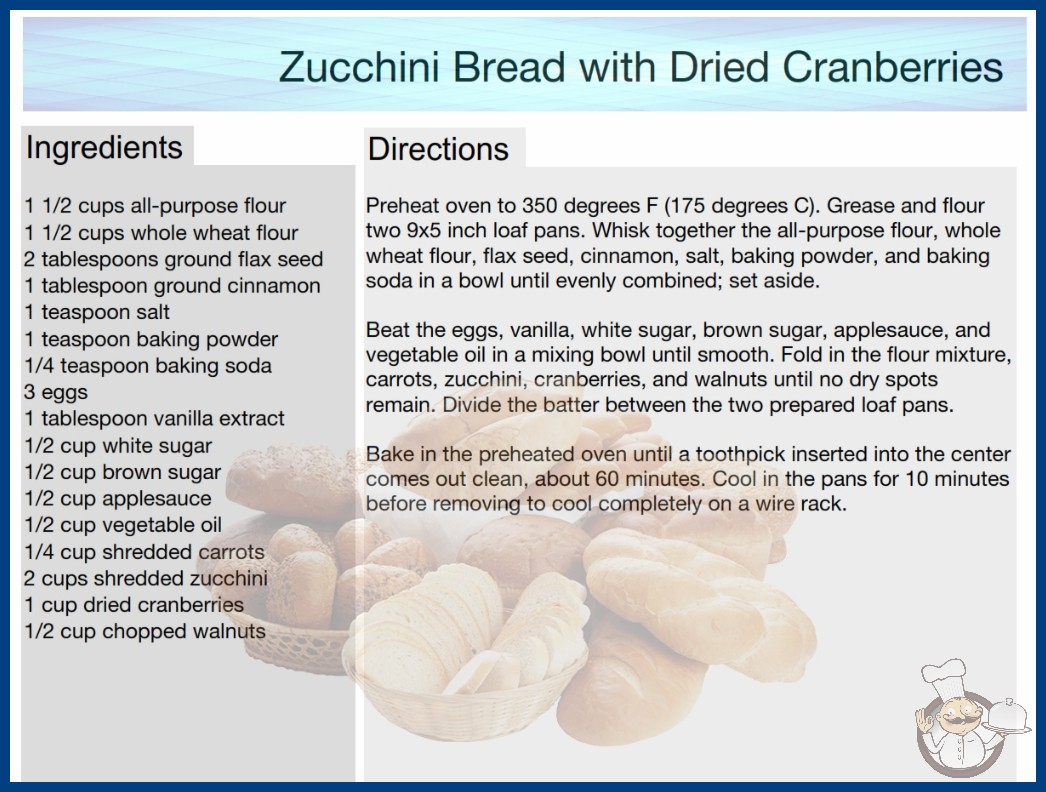 Zucchini Bread with Dried Cranberries

Ingredients

1 1/2 cups all-purpose flour
1 1/2 cups whole wheat flour
2 tablespoons ground flax seed
1 tablespoon ground cinnamon
1 teaspoon salt
1 teaspoon baking powder
1/4 teaspoon baking soda
3 eggs
1 tablespoon vanilla extract
1/2 cup white sugar
1/2 cup brown sugar
1/2 cup applesauce
1/2 cup vegetable oil
1/4 cup shredded carrots
2 cups shredded zucchini
1 cup dried cranberries
1/2 cup chopped walnuts

Directions

Preheat oven to 350 degrees F (175 degrees C). Grease and flour two 9x5 inch loaf pans. Whisk together the all-purpose flour, whole wheat flour, flax seed, cinnamon, salt, baking powder, and baking soda in a bowl until evenly combined; set aside.

Beat the eggs, vanilla, white sugar, brown sugar, applesauce, and vegetable oil in a mixing bowl until smooth. Fold in the flour mixture, carrots, zucchini, cranberries, and walnuts until no dry spots remain. Divide the batter between the two prepared loaf pans.

Bake in the preheated oven until a toothpick inserted into the center comes out clean, about 60 minutes. Cool in the pans for 10 minutes before removing to cool completely on a wire rack.